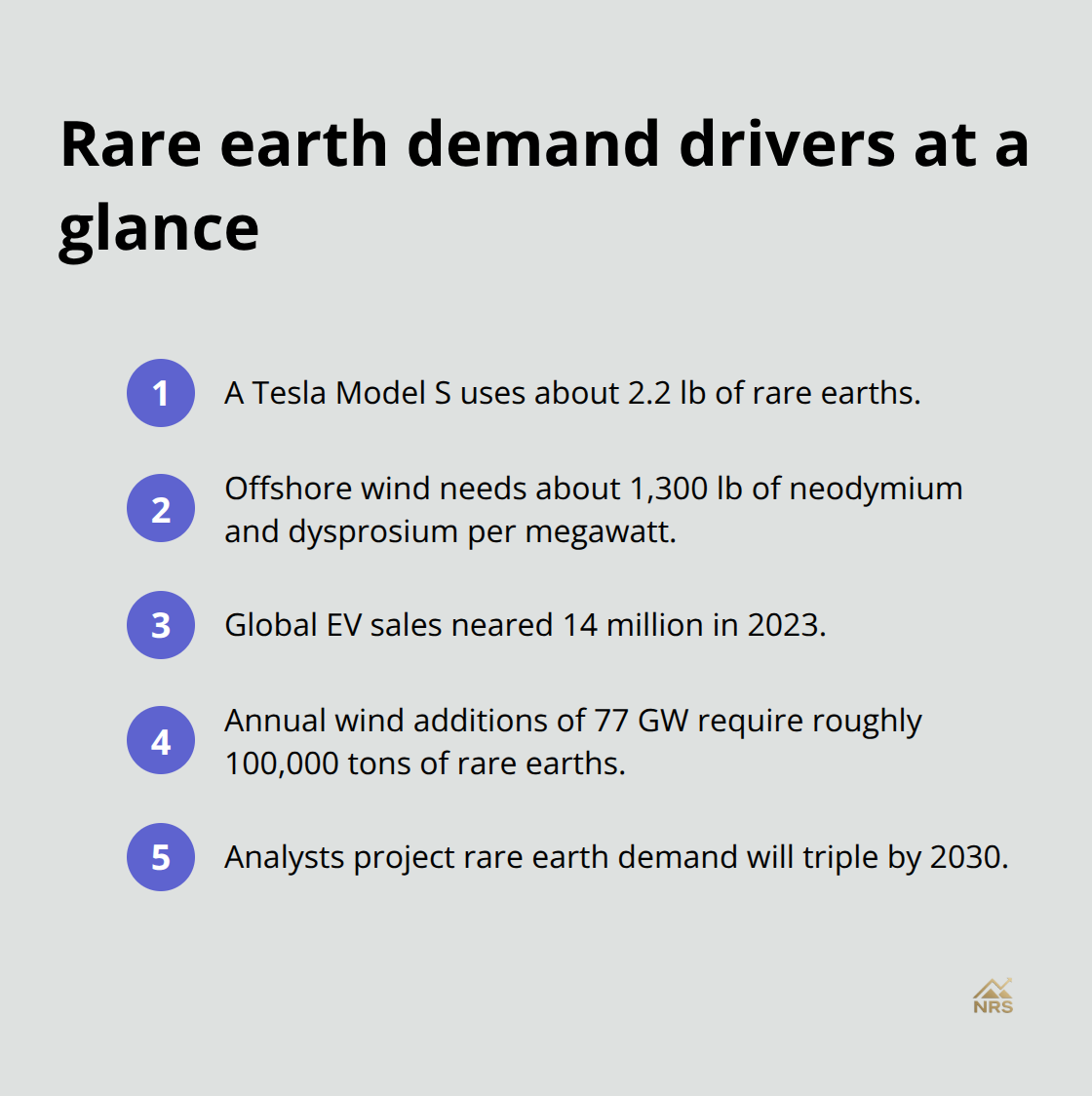 Rare earth demand drivers at a glance

1 A Tesla Model S uses about 2.2 lb of rare earths.

2 Offshore wind needs about 1,300 lb of neodymium and dysprosium per megawatt.

3 Global EV sales neared 14 million in 2023.

4 Annual wind additions of 77 GW require roughly 100,000 tons of rare earths.

5 Analysts project rare earth demand will triple by 2030.

NRS